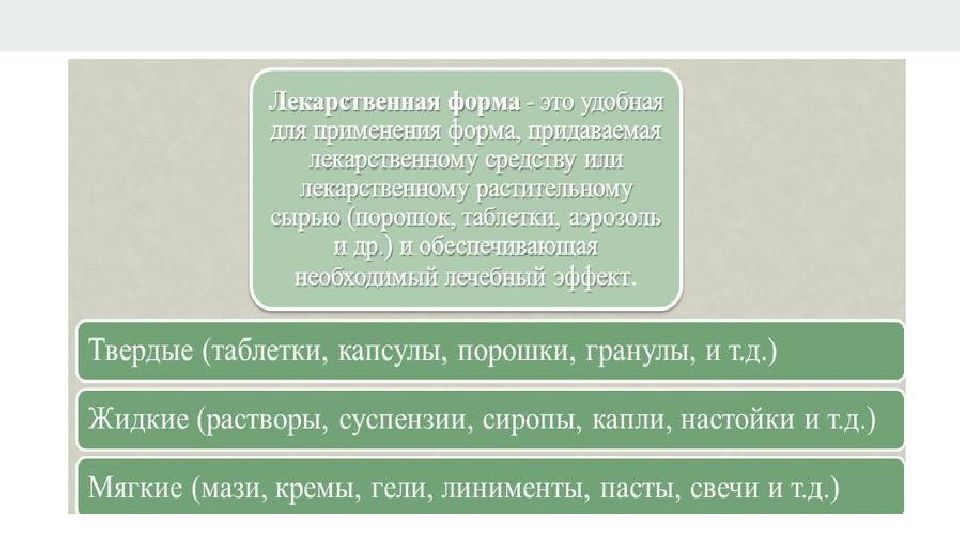 Лекарственная форма - это удобная для применения форма, придаваемая лекарственному средству или лекарственному растительному сырью (порошок, таблетки, аэрозоль и др.) и обеспечивающая необходимый лечебный эффект.

Твердые (таблетки, капсулы, порошки, гранулы, и т.д.)

Жидкие (растворы, суспензии, сиропы, капли, настойки и т.д.)

Мягкие (мази, кремы, гели, линименты, пасты, свечи и т.д.)